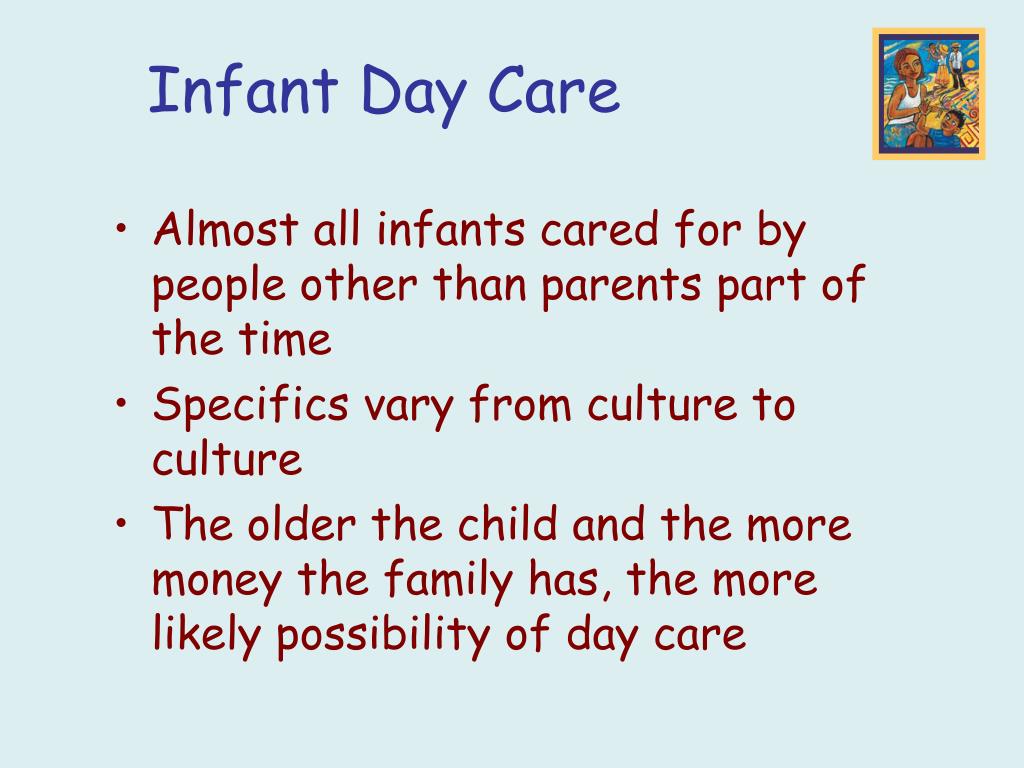 Infant Day Care

• Almost all infants cared for by people other than parents part of the time
• Specifics vary from culture to culture
• The older the child and the more money the family has, the more likely possibility of day care